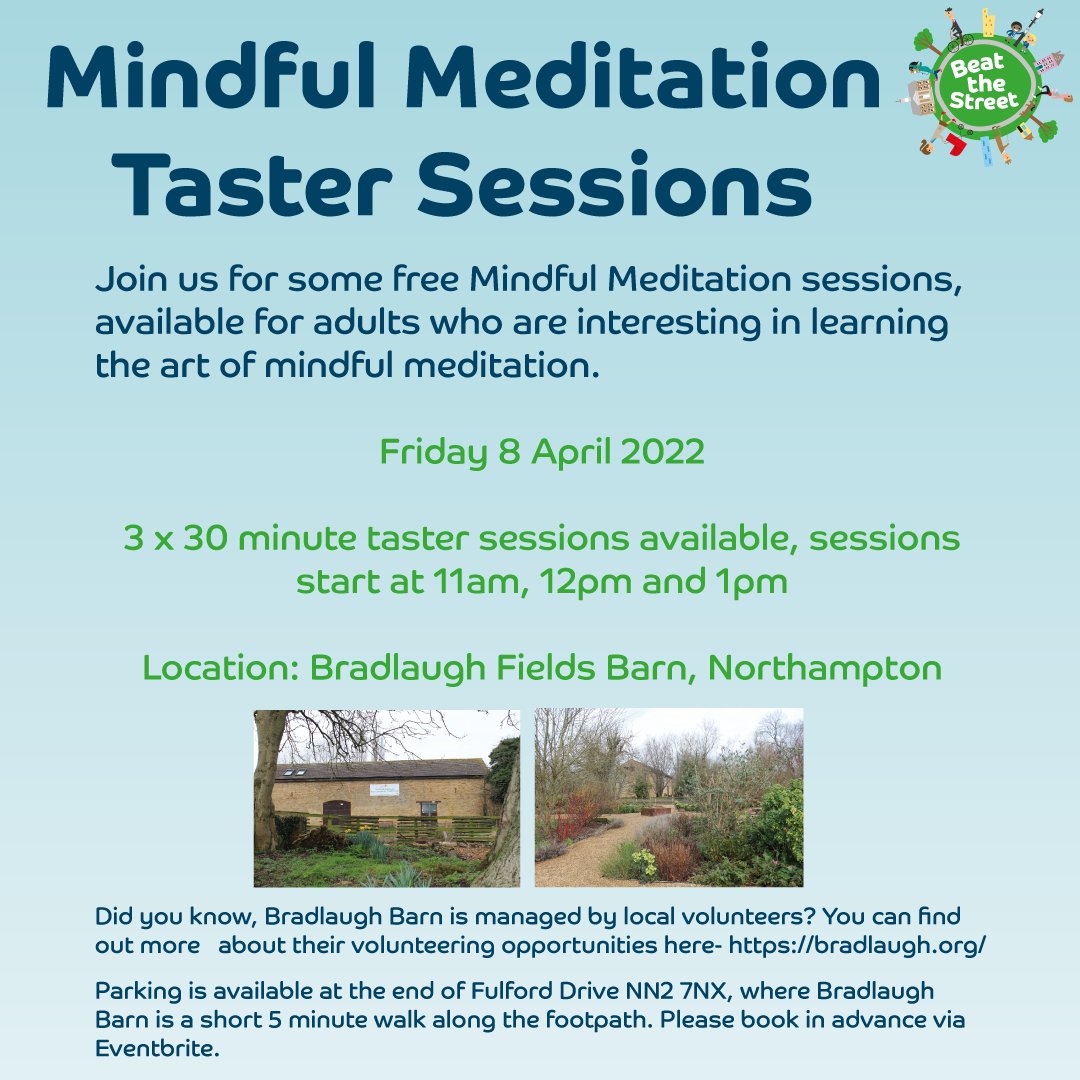 Mindful Meditation Taster Sessions

Beat the Street

Join us for some free Mindful Meditation sessions, available for adults who are interesting in learning the art of mindful meditation.

Friday 8 April 2022

3 x 30 minute taster sessions available, sessions start at 11am, 12pm and 1pm

Location: Bradlaugh Fields Barn, Northampton

Did you know, Bradlaugh Barn is managed by local volunteers? You can find out more about their volunteering opportunities here- https://bradlaugh.org/

Parking is available at the end of Fulford Drive NN2 7NX, where Bradlaugh Barn is a short 5 minute walk along the footpath. Please book in advance via Eventbrite.